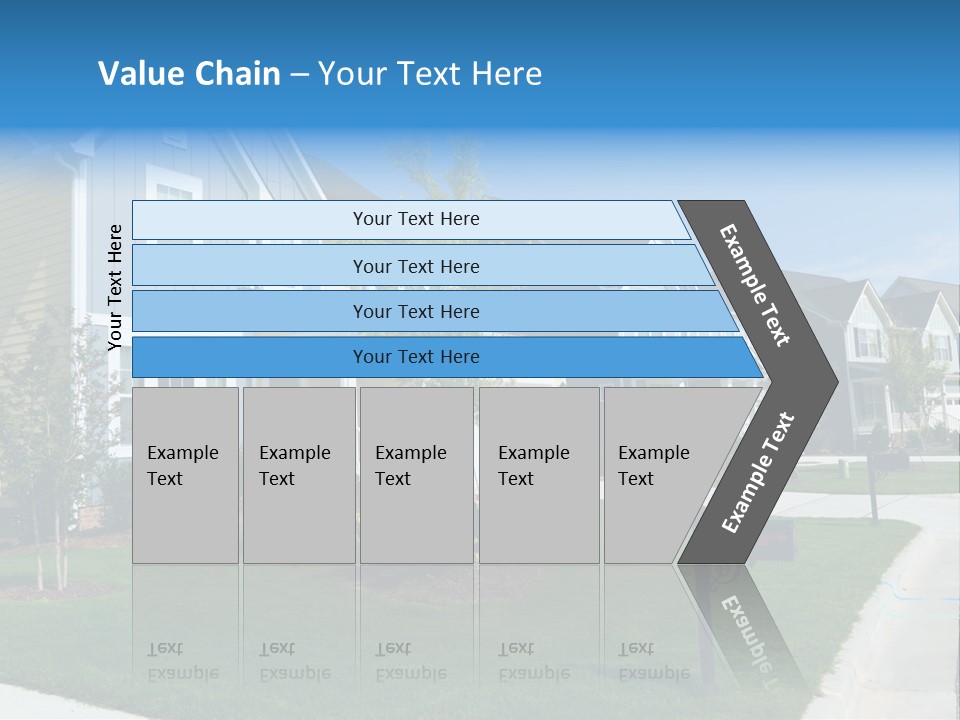 Value Chain – Your Text Here

Your Text Here

Your Text Here

Your Text Here

Your Text Here

Your Text Here

Example Text

Example Text

Example Text

Example Text

Example Text

Example Text

Example Text